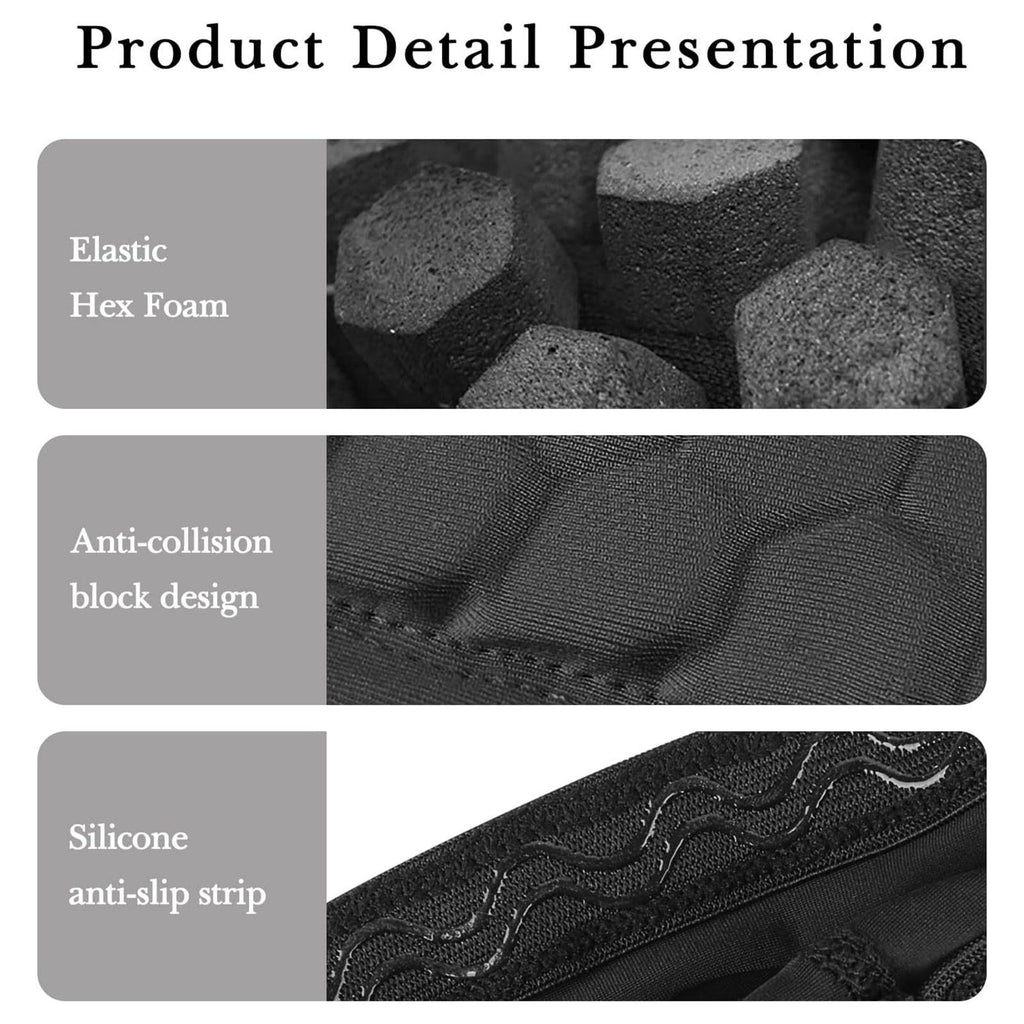 Product Detail Presentation

Elastic
Hex Foam

Anti-collision
block design

Silicone
anti-slip strip